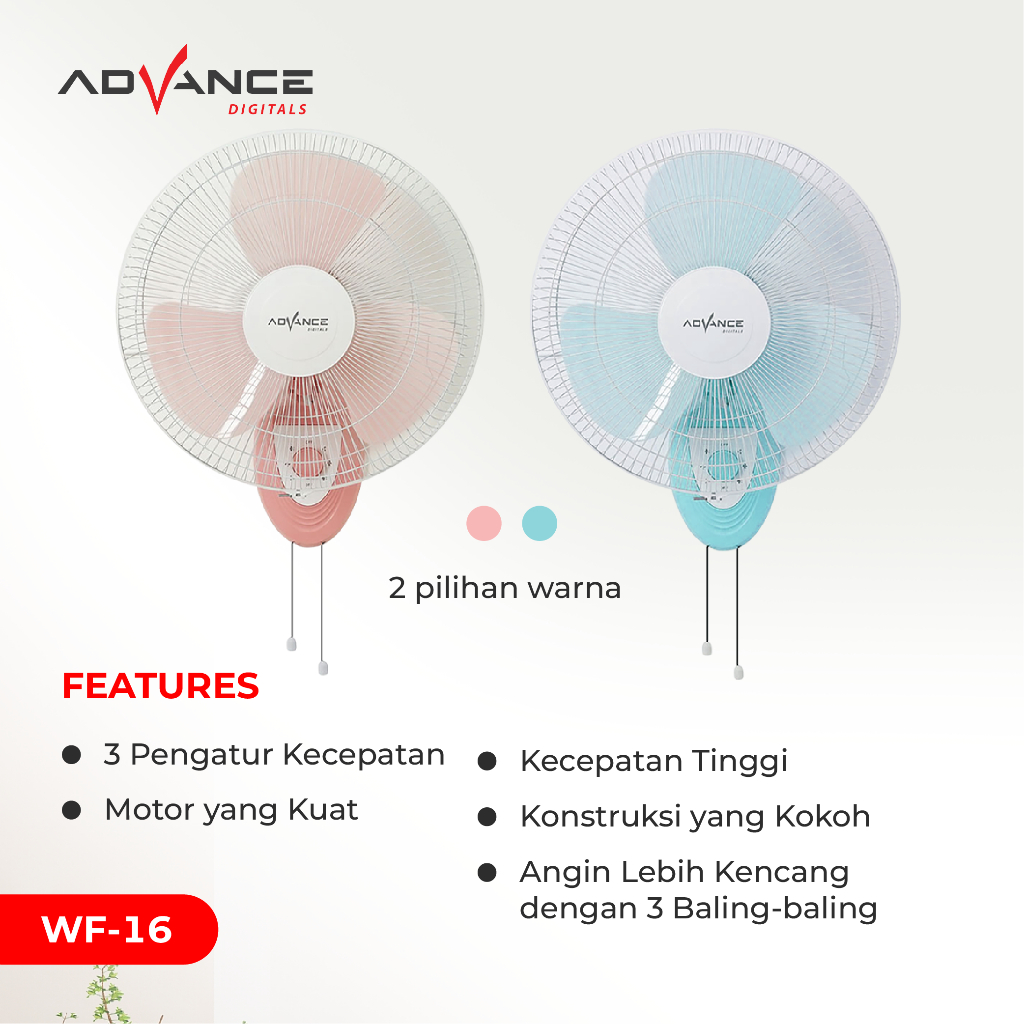 ADVANCE
DIGITALS

ADVANCE
DIGITALS

ADVANCE
DIGITALS

2 pilihan warna

FEATURES

● 3 Pengatur Kecepatan

● Motor yang Kuat

● Kecepatan Tinggi

● Konstruksi yang Kokoh

● Angin Lebih Kencang dengan 3 Baling-baling

WF-16